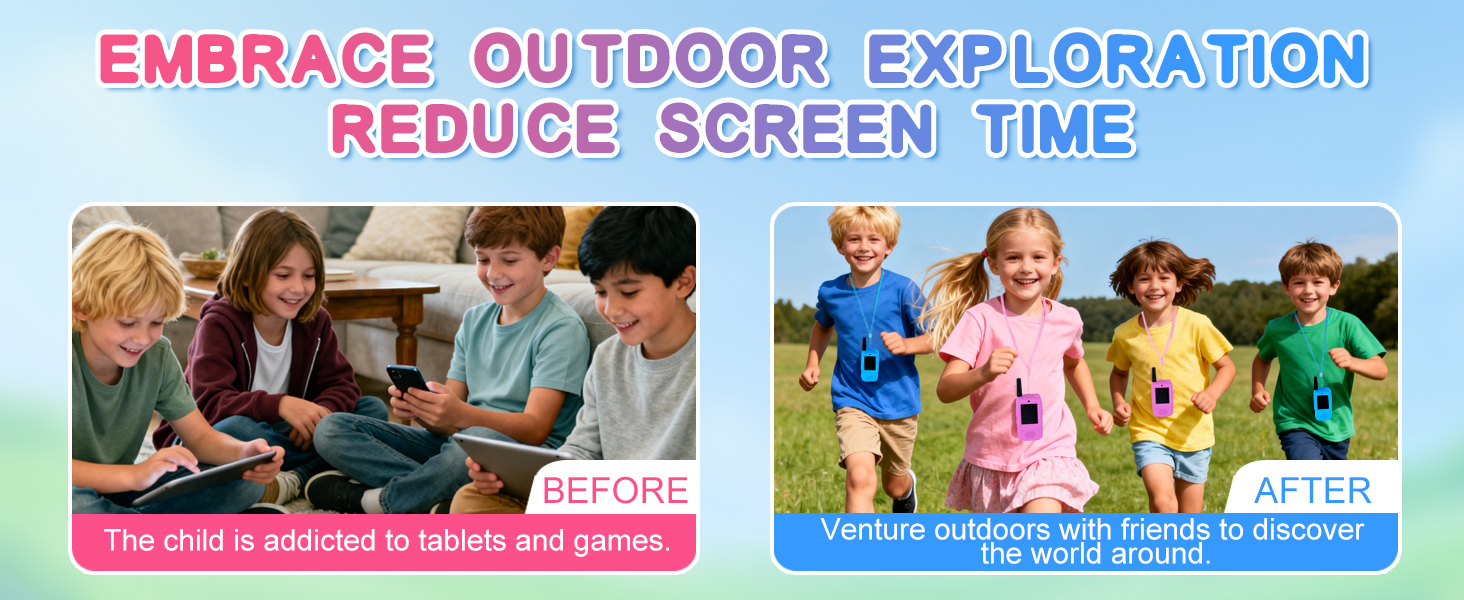 EMBRACE OUTDOOR EXPLORATION
REDUCE SCREEN TIME

BEFORE

The child is addicted to tablets and games.

AFTER

Venture outdoors with friends to discover the world around.